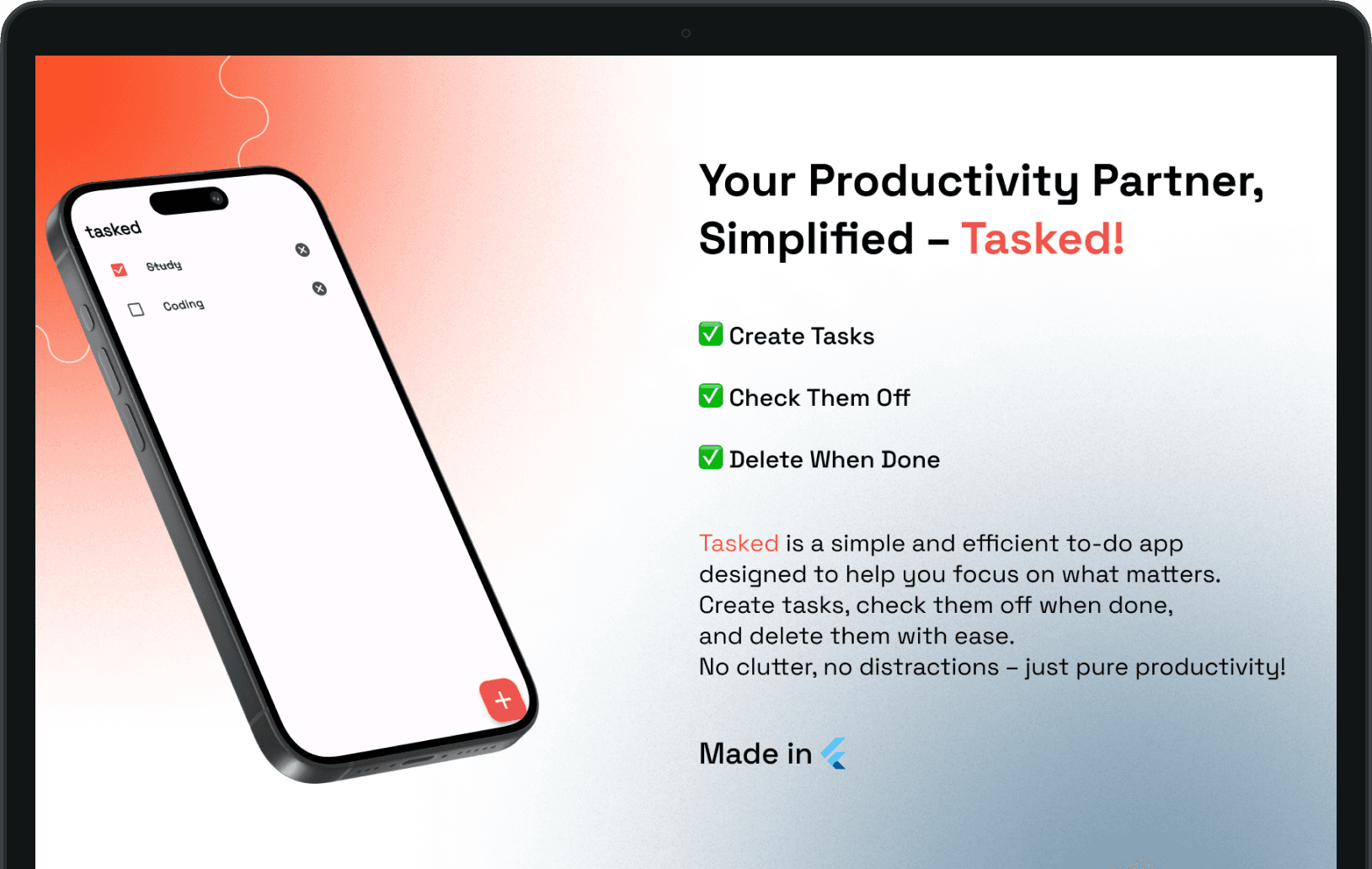 tasked

Study

Coding

+

Your Productivity Partner, Simplified – Tasked!

✅ Create Tasks

✅ Check Them Off

✅ Delete When Done

Tasked is a simple and efficient to-do app designed to help you focus on what matters. Create tasks, check them off when done, and delete them with ease.
No clutter, no distractions – just pure productivity!

Made in